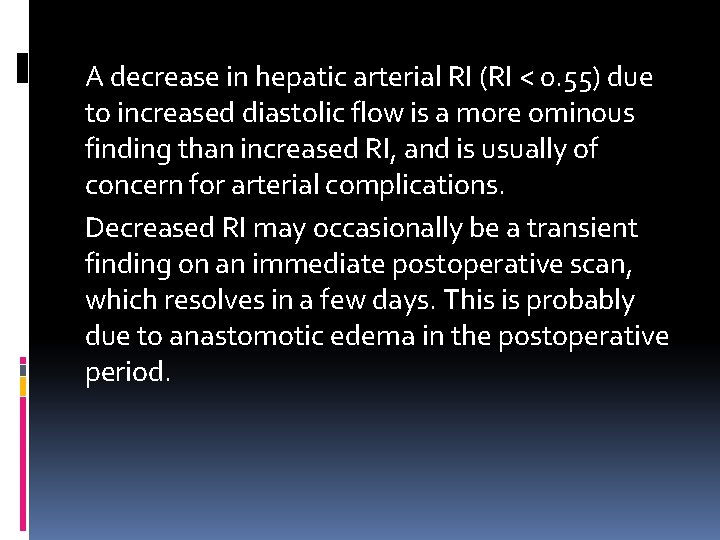 A decrease in hepatic arterial RI (RI < 0.55) due to increased diastolic flow is a more ominous finding than increased RI, and is usually of concern for arterial complications.

Decreased RI may occasionally be a transient finding on an immediate postoperative scan, which resolves in a few days. This is probably due to anastomotic edema in the postoperative period.